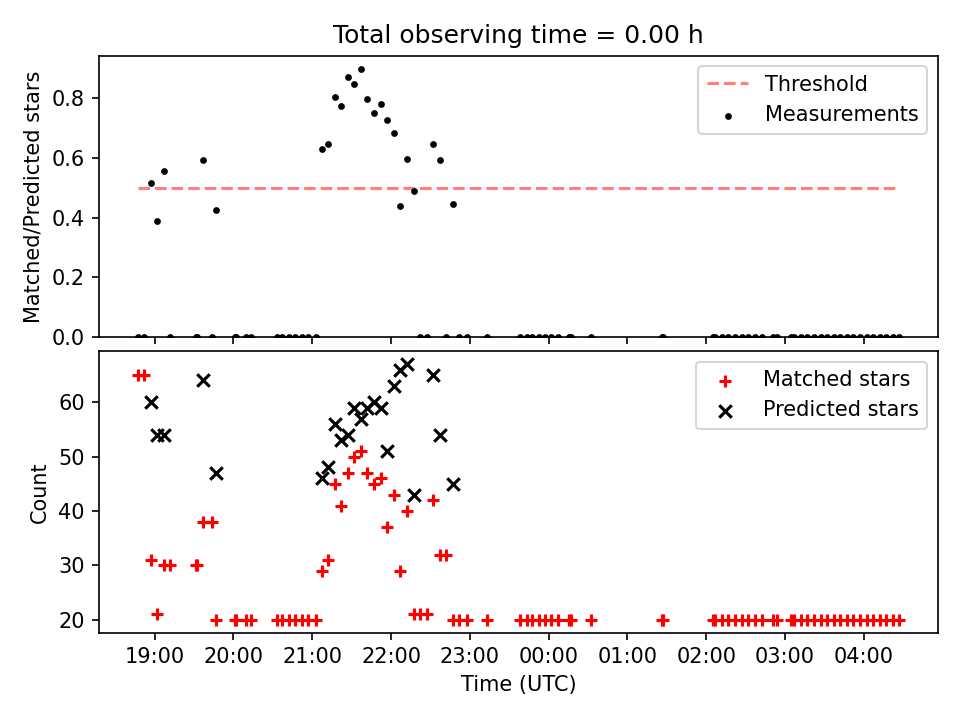 Total observing time = 0.00 h

Matched/Predicted stars

0.8
0.6
0.4
0.2
0.0

Threshold
Measurements

Count

60
50
40
30
20

Matched stars
Predicted stars

19:00 20:00 21:00 22:00 23:00 00:00 01:00 02:00 03:00 04:00

Time (UTC)